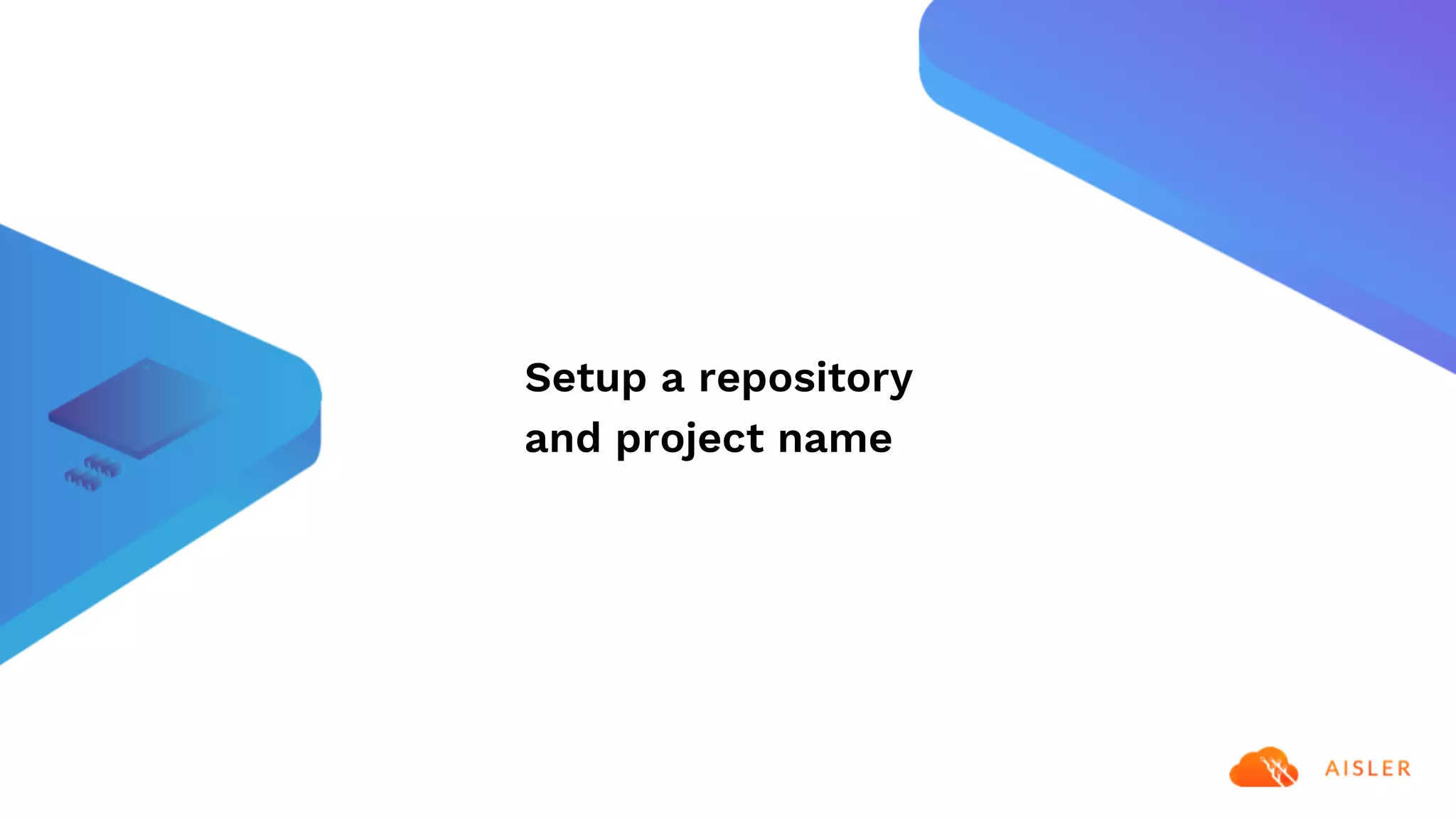 Setup a repository and project name

AISLER